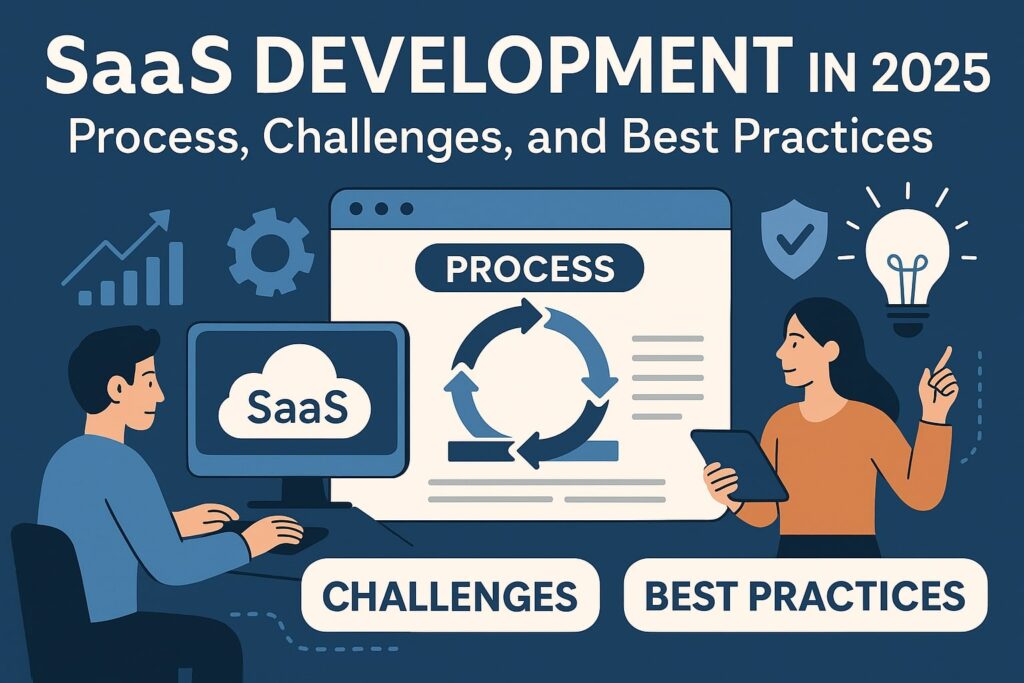 SaaS DEVELOPMENT IN 2025
Process, Challenges, and Best Practices

PROCESS

SaaS

CHALLENGES

BEST PRACTICES